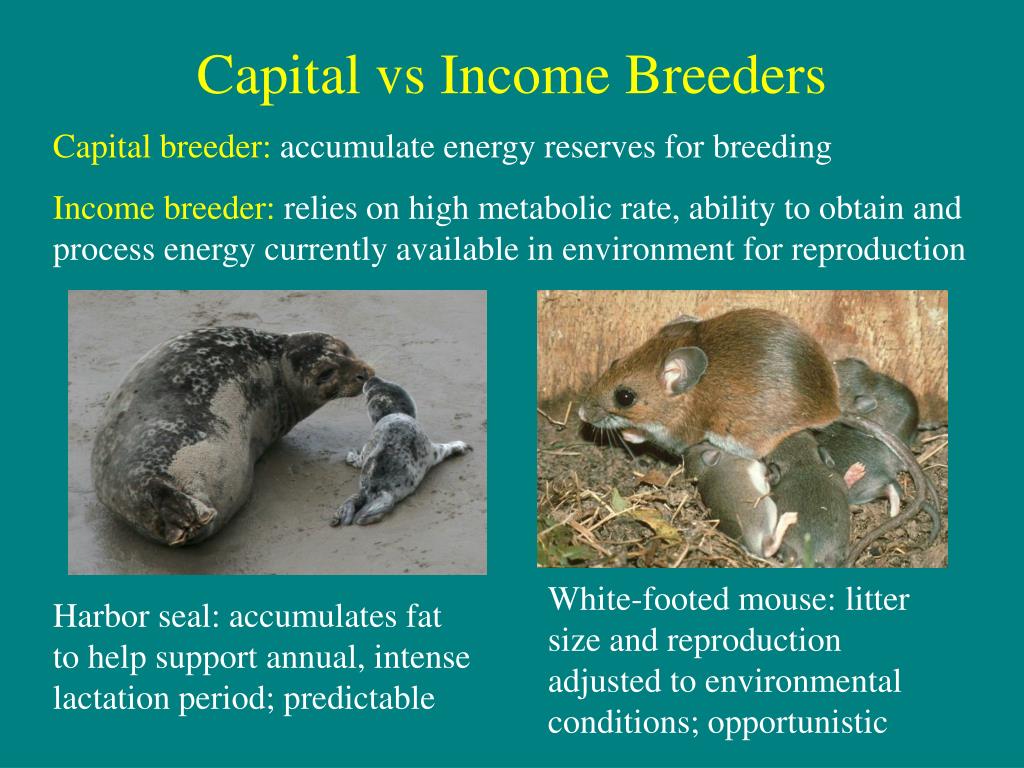 Capital vs Income Breeders

Capital breeder: accumulate energy reserves for breeding

Income breeder: relies on high metabolic rate, ability to obtain and process energy currently available in environment for reproduction

Harbor seal: accumulates fat to help support annual, intense lactation period; predictable

White-footed mouse: litter size and reproduction adjusted to environmental conditions; opportunistic